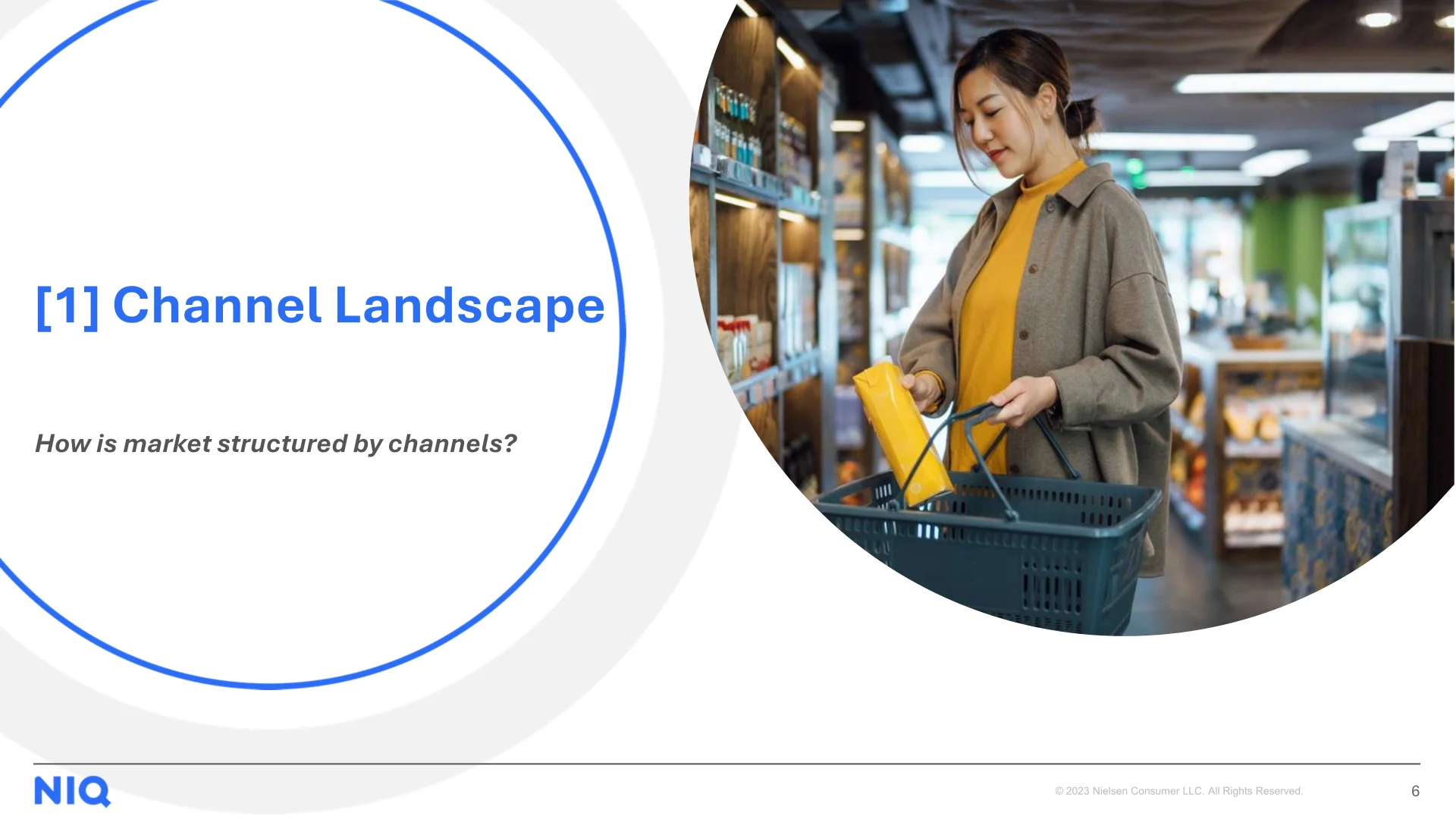 [1] Channel Landscape

How is market structured by channels?

NIQ

© 2023 Nielsen Consumer LLC. All Rights Reserved.

6